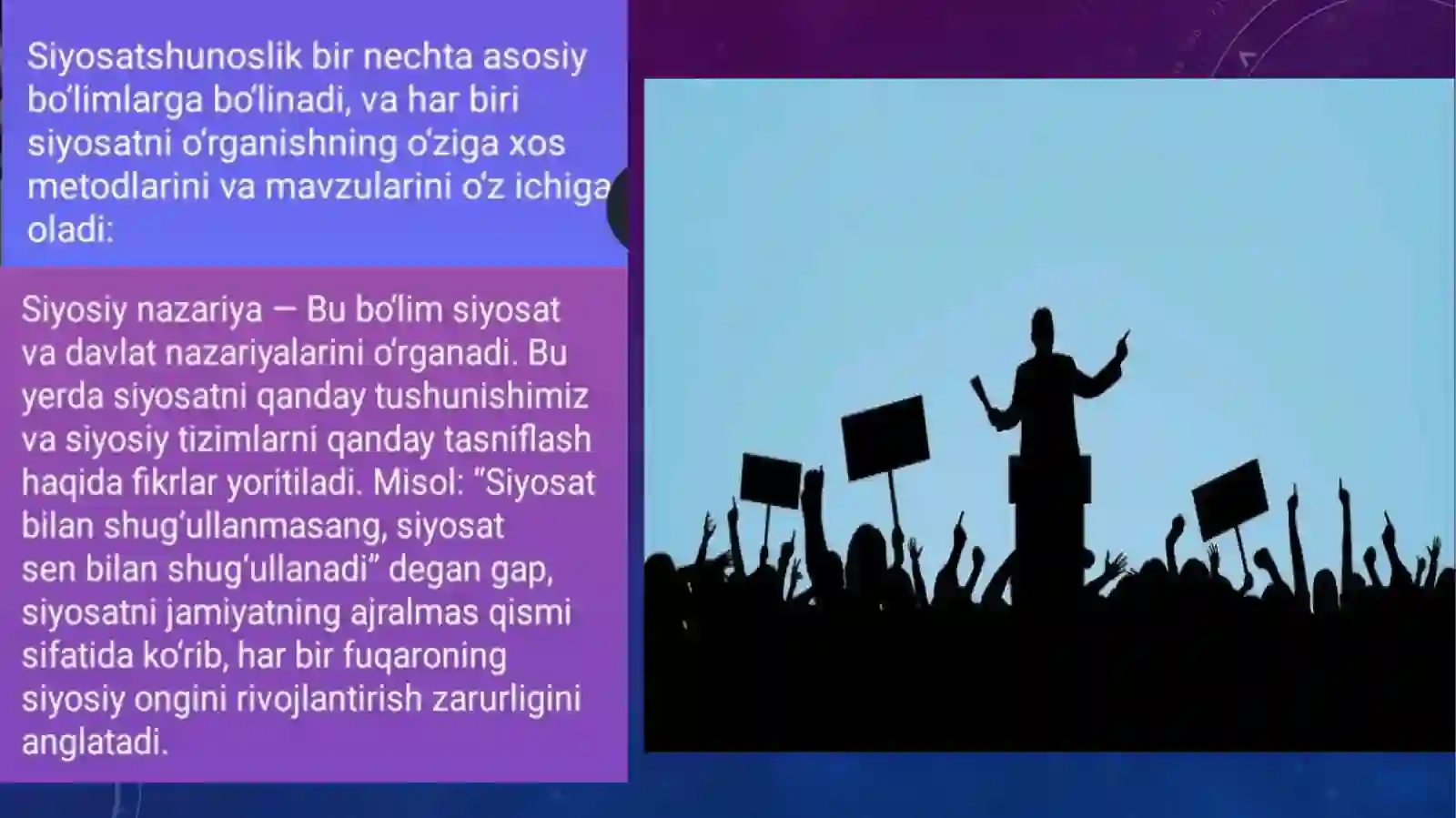 Siyosatshunoslik bir nechta asosiy boʻlimlarga boʻlinadi, va har biri siyosatni oʻrganishning oʻziga xos metodlarini va mavzularini oʻz ichiga oladi:

Siyosiy nazariya — Bu boʻlim siyosat va davlat nazariyalarini oʻrganadi. Bu yerda siyosatni qanday tushunishimiz va siyosiy tizimlarni qanday tasniflash haqida fikrlar yoritiladi. Misol: “Siyosat bilan shugʻullanmasang, siyosat sen bilan shugʻullanadi” degan gap, siyosatni jamiyatning ajralmas qismi sifatida koʻrib, har bir fuqaroning siyosiy ongini rivojlantirish zarurligini anglatadi.